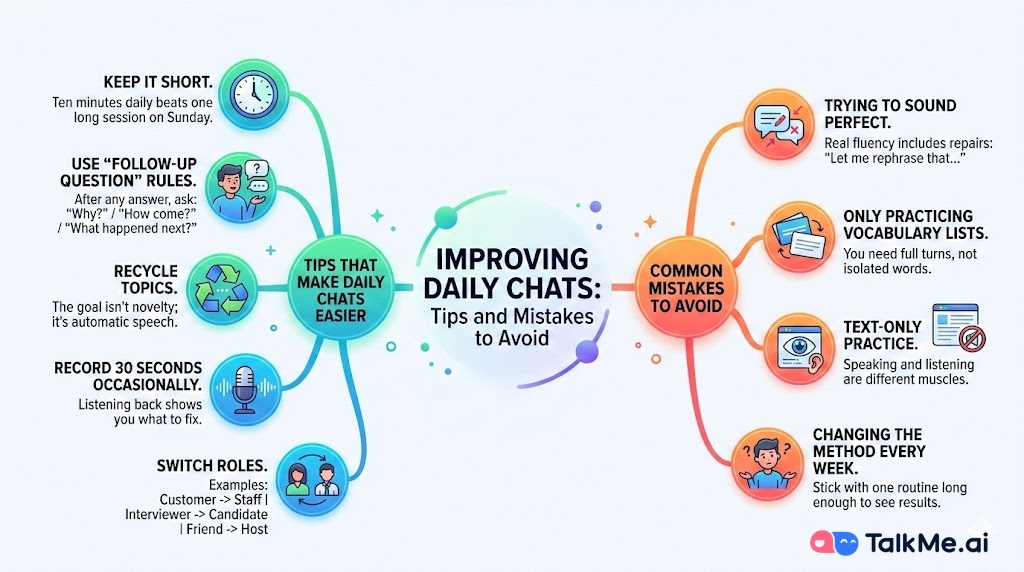 IMPROVING DAILY CHATS:
Tips and Mistakes to Avoid

TIPS THAT MAKE DAILY CHATS EASIER

KEEP IT SHORT.
Ten minutes daily beats one long session on Sunday.

USE "FOLLOW-UP QUESTION" RULES.
After any answer, ask: "Why?" / "How come?" / "What happened next?"

RECYCLE TOPICS.
The goal isn't novelty; it's automatic speech.

RECORD 30 SECONDS OCCASIONALLY.
Listening back shows you what to fix.

SWITCH ROLES.
Examples: Customer -> Staff | Interviewer -> Candidate | Friend -> Host

COMMON MISTAKES TO AVOID

TRYING TO SOUND PERFECT.
Real fluency includes repairs: "Let me rephrase that..."

ONLY PRACTICING VOCABULARY LISTS.
You need full turns, not isolated words.

TEXT-ONLY PRACTICE.
Speaking and listening are different muscles.

CHANGING THE METHOD EVERY WEEK.
Stick with one routine long enough to see results.

TalkMe.ai